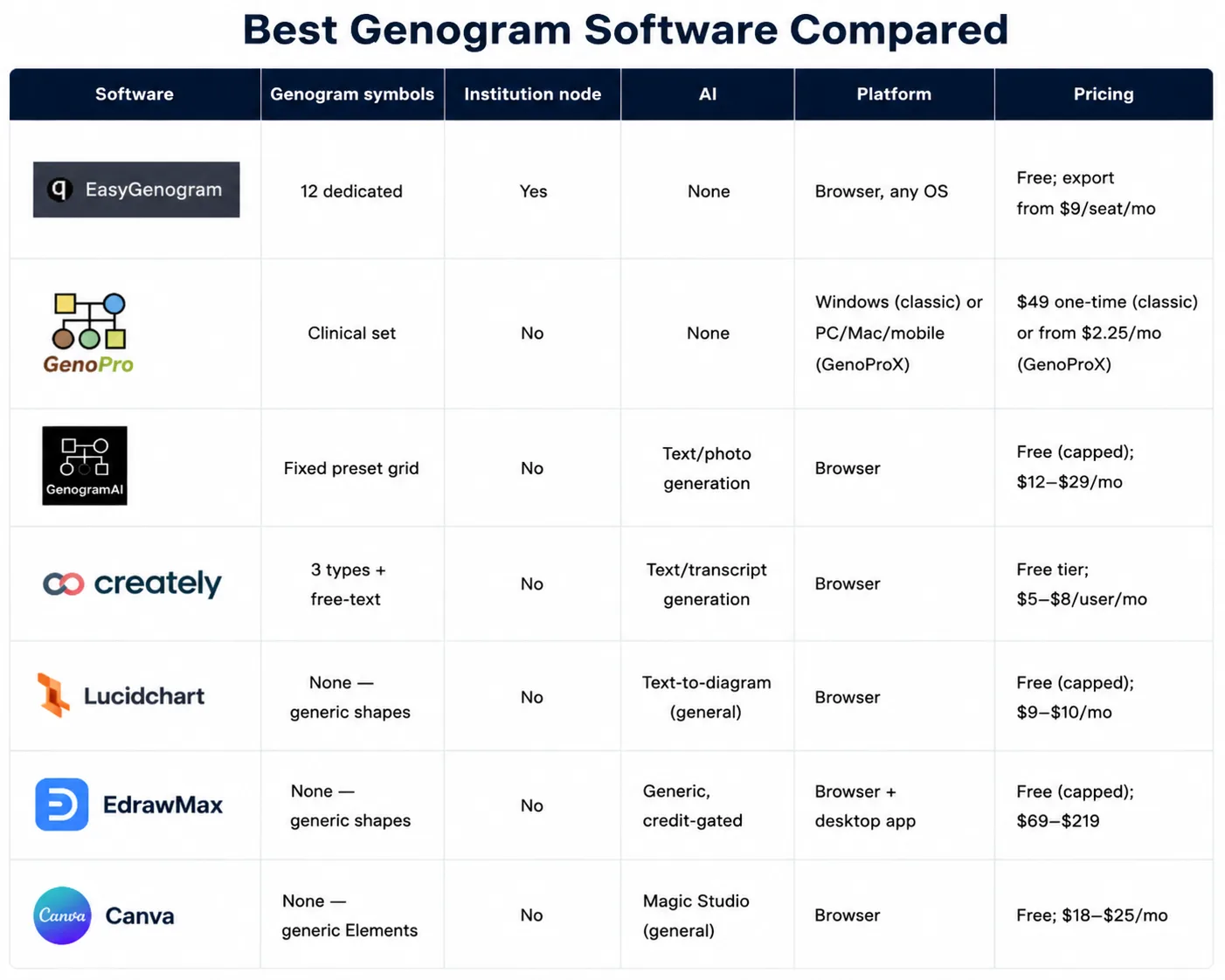 Best Genogram Software Compared

| Software | Genogram symbols | Institution node | AI | Platform | Pricing |
|---|---|---|---|---|---|
| EasyGenogram | 12 dedicated | Yes | None | Browser, any OS | Free; export from \$9/seat/mo |
| GenoPro | Clinical set | No | None | Windows (classic) or PC/Mac/mobile (GenoProX) | \$49 one-time (classic) or from \$2.25/mo (GenoProX) |
| GenogramAI | Fixed preset grid | No | Text/photo generation | Browser | Free (capped); \$12–\$29/mo |
| creately | 3 types + free-text | No | Text/transcript generation | Browser | Free tier; \$5–\$8/user/mo |
| Lucidchart | None — generic shapes | No | Text-to-diagram (general) | Browser | Free (capped); \$9–\$10/mo |
| EdrawMax | None — generic shapes | No | Generic, credit-gated | Browser + desktop app | Free (capped); \$69–\$219 |
| Canva Canva | None — generic Elements | No | Magic Studio (general) | Browser | Free; \$18–\$25/mo |